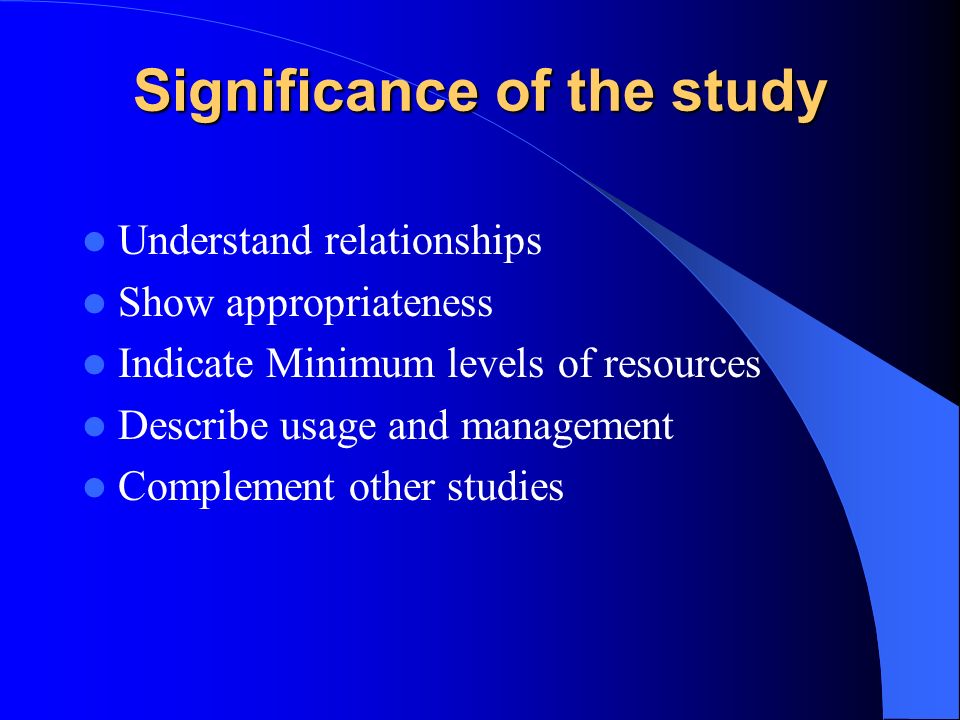 Significance of the study

- Understand relationships
- Show appropriateness
- Indicate Minimum levels of resources
- Describe usage and management
- Complement other studies